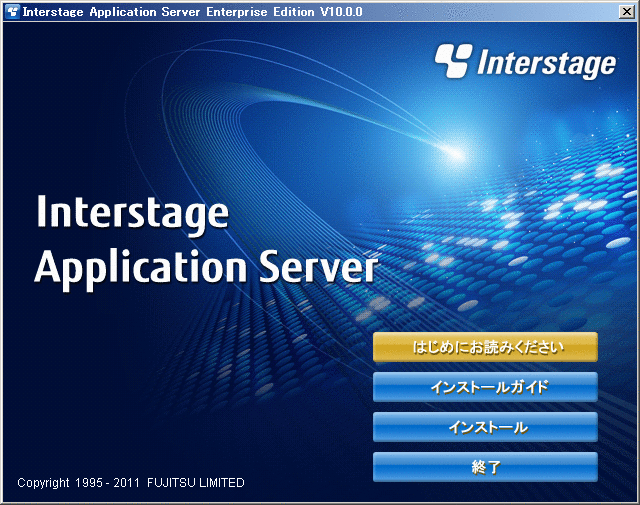 Interstage Application Server Enterprise Edition V10.0.0

Interstage

Interstage
Application Server

はじめにお読みください

インストールガイド

インストール

終了

Copyright 1995 - 2011 FUJITSU LIMITED